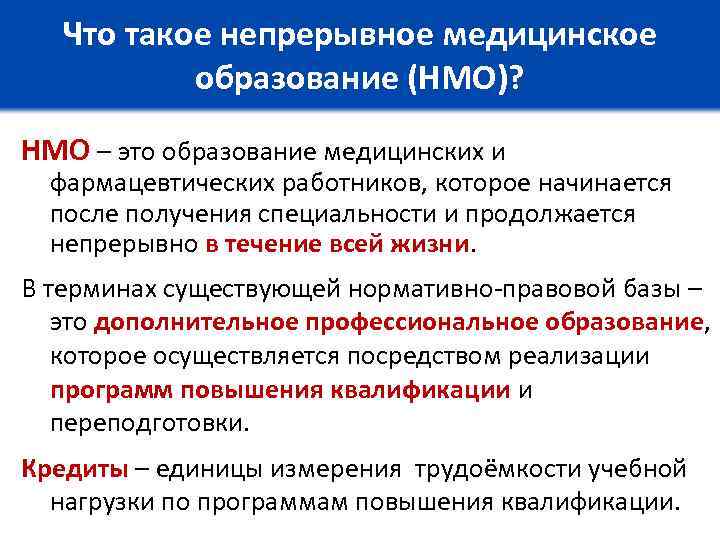 Что такое непрерывное медицинское образование (НМО)?

НМО – это образование медицинских и фармацевтических работников, которое начинается после получения специальности и продолжается непрерывно в течение всей жизни.

В терминах существующей нормативно-правовой базы – это дополнительное профессиональное образование, которое осуществляется посредством реализации программ повышения квалификации и переподготовки.

Кредиты – единицы измерения трудоёмкости учебной нагрузки по программам повышения квалификации.